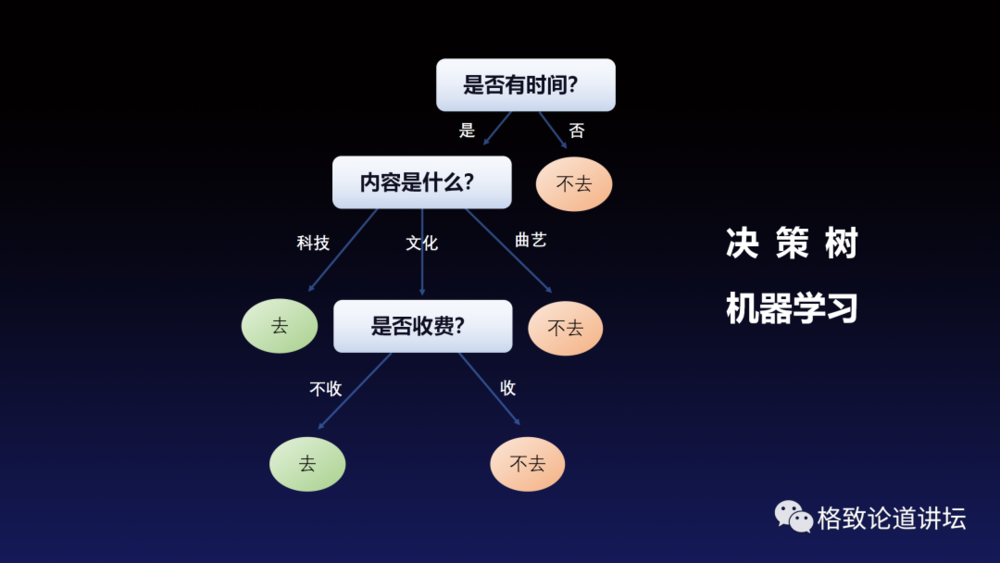 是否有时间?

是

否

内容是什么?

不去

科技

文化

曲艺

去

是否收费?

不去

不收

收

去

不去

决 策 树

机器学习

格致论道讲坛